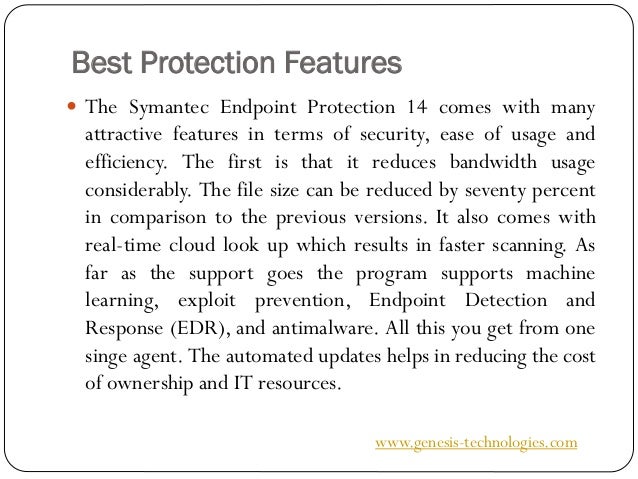 Best Protection Features

The Symantec Endpoint Protection 14 comes with many attractive features in terms of security, ease of usage and efficiency. The first is that it reduces bandwidth usage considerably. The file size can be reduced by seventy percent in comparison to the previous versions. It also comes with real-time cloud look up which results in faster scanning. As far as the support goes the program supports machine learning, exploit prevention, Endpoint Detection and Response (EDR), and antimalware. All this you get from one singe agent. The automated updates helps in reducing the cost of ownership and IT resources.

www.genesis-technologies.com